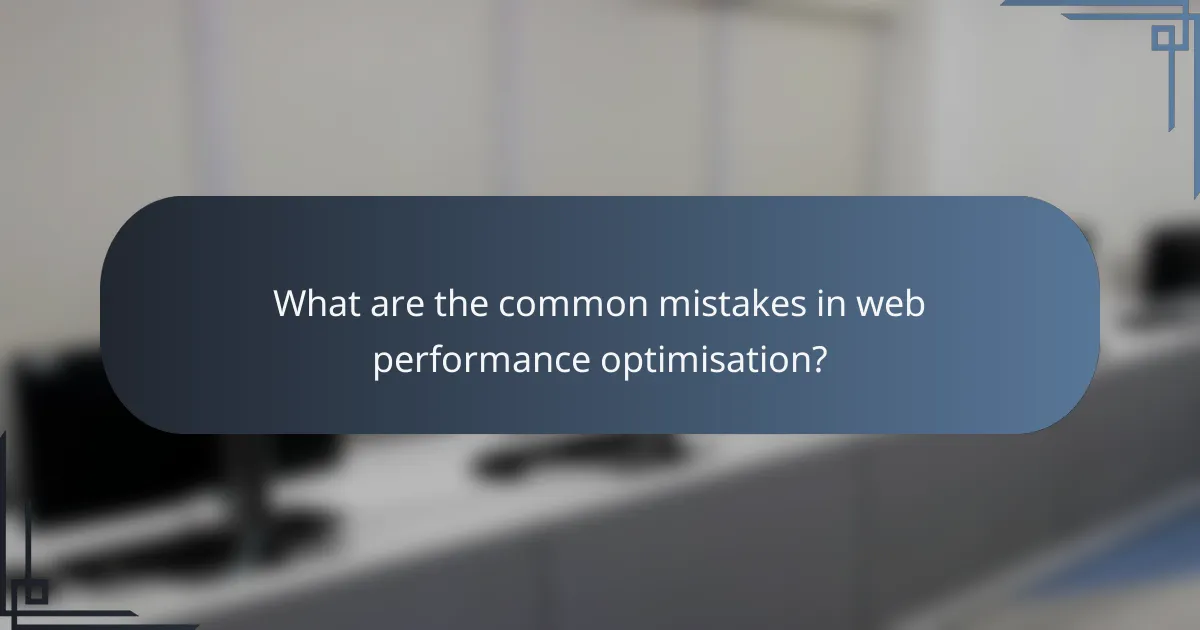 What are the common mistakes in web performance optimisation?